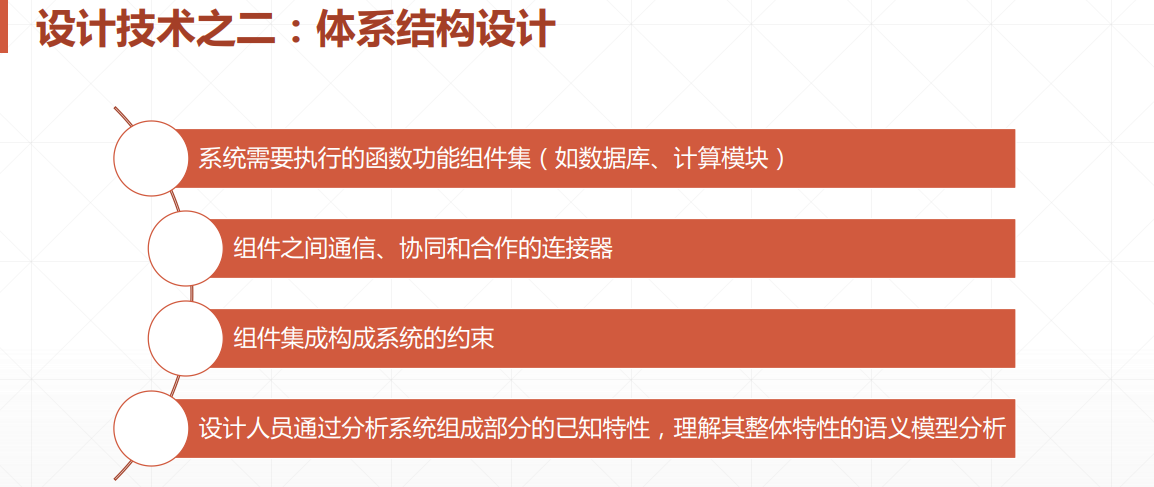 设计技术之二：体系结构设计

系统需要执行的函数功能组件集（如数据库、计算模块）

组件之间通信、协同和合作的连接器

组件集成构成系统的约束

设计人员通过分析系统组成部分的已知特性，理解其整体特性的语义模型分析